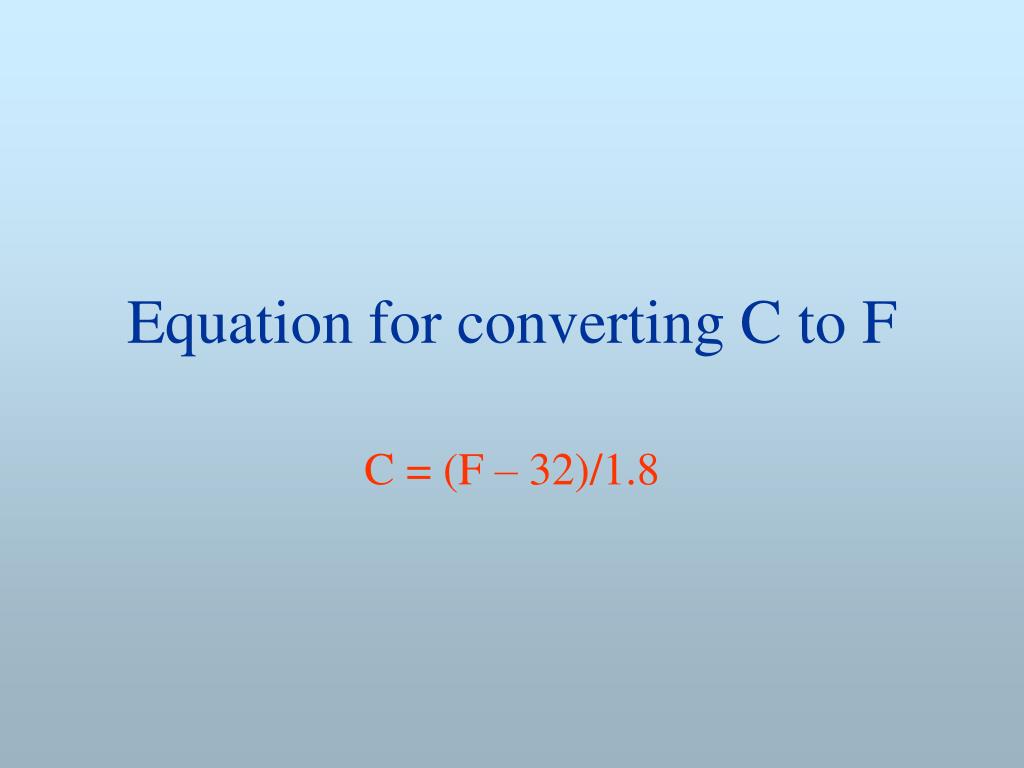 Equation for converting C to F

$C = (F - 32)/1.8$